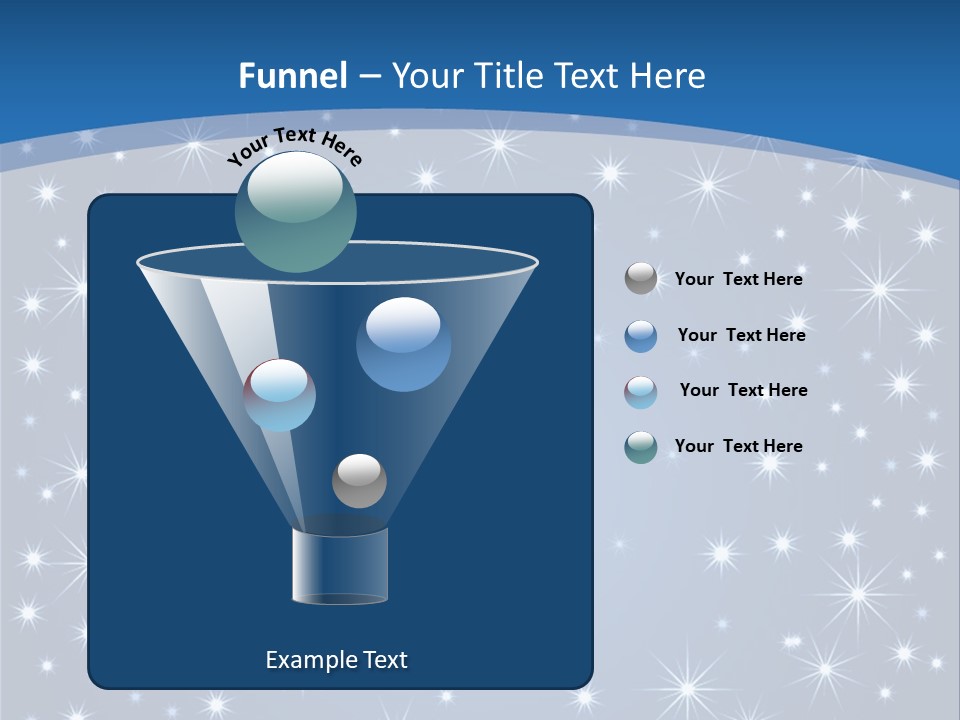 Funnel – Your Title Text Here

Your Text Here

Your Text Here

Your Text Here

Your Text Here

Your Text Here

Example Text